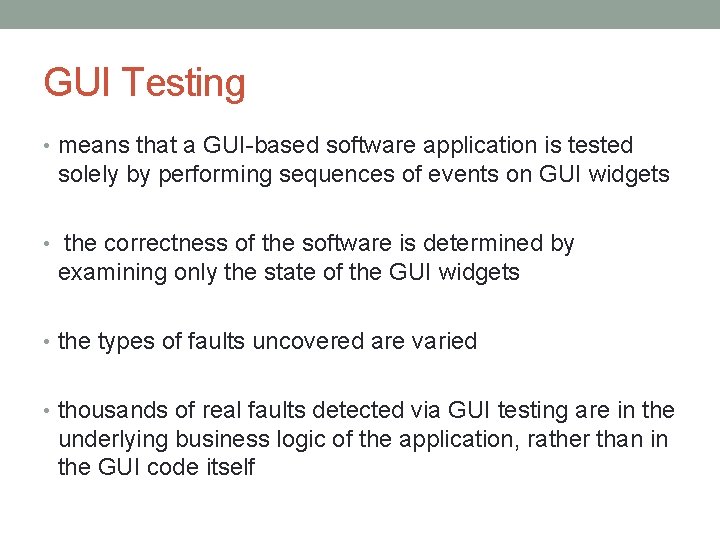 GUI Testing

• means that a GUI-based software application is tested solely by performing sequences of events on GUI widgets

• the correctness of the software is determined by examining only the state of the GUI widgets

• the types of faults uncovered are varied

• thousands of real faults detected via GUI testing are in the underlying business logic of the application, rather than in the GUI code itself